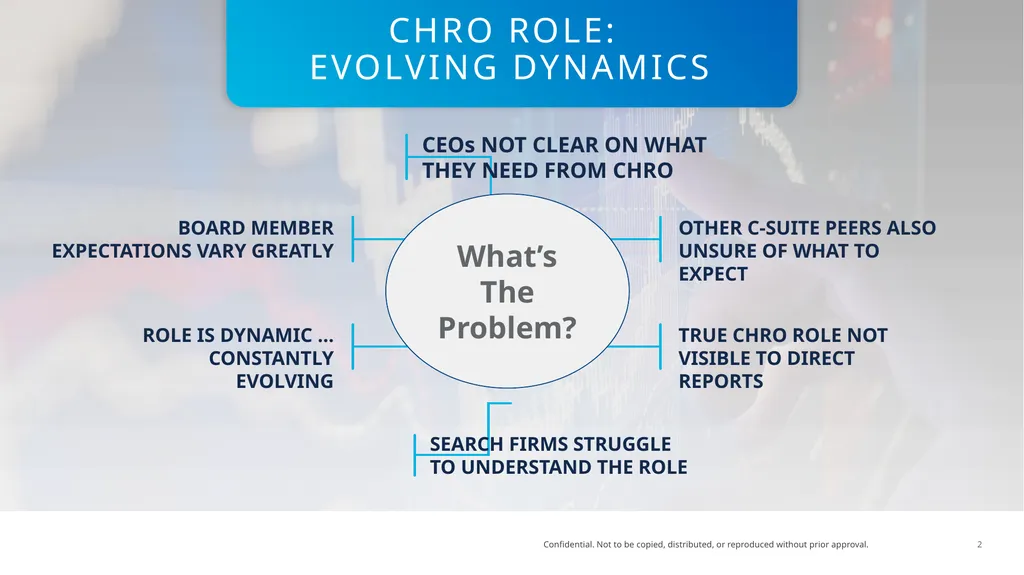 CHRO ROLE:
EVOLVING DYNAMICS

CEOs NOT CLEAR ON WHAT THEY NEED FROM CHRO

BOARD MEMBER EXPECTATIONS VARY GREATLY

What's The Problem?

OTHER C-SUITE PEERS ALSO UNSURE OF WHAT TO EXPECT

ROLE IS DYNAMIC … CONSTANTLY EVOLVING

TRUE CHRO ROLE NOT VISIBLE TO DIRECT REPORTS

SEARCH FIRMS STRUGGLE TO UNDERSTAND THE ROLE

Confidential. Not to be copied, distributed, or reproduced without prior approval.

2